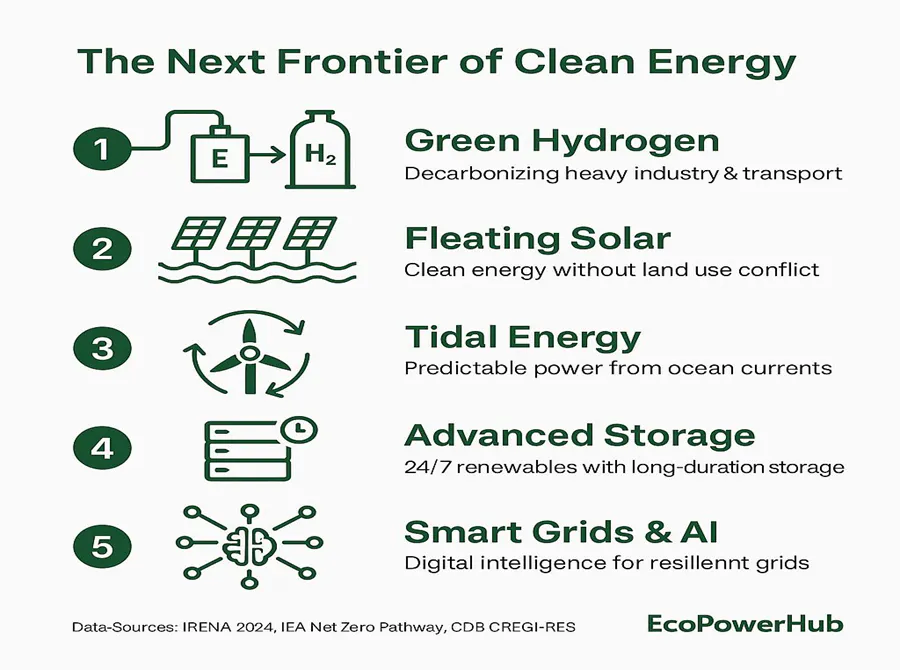 The Next Frontier of Clean Energy

1

E

$H_2$

Green Hydrogen
Decarbonizing heavy industry & transport

2

Fleating Solar
Clean energy without land use conflict

3

Tidal Energy
Predictable power from ocean currents

4

Advanced Storage
24/7 renewables with long-duration storage

5

Smart Grids & AI
Digital intelligence for resillennt grids

Data-Sources: IRENA 2024, IEA Net Zero Pathway, CDB CREGI-RES

EcoPowerHub